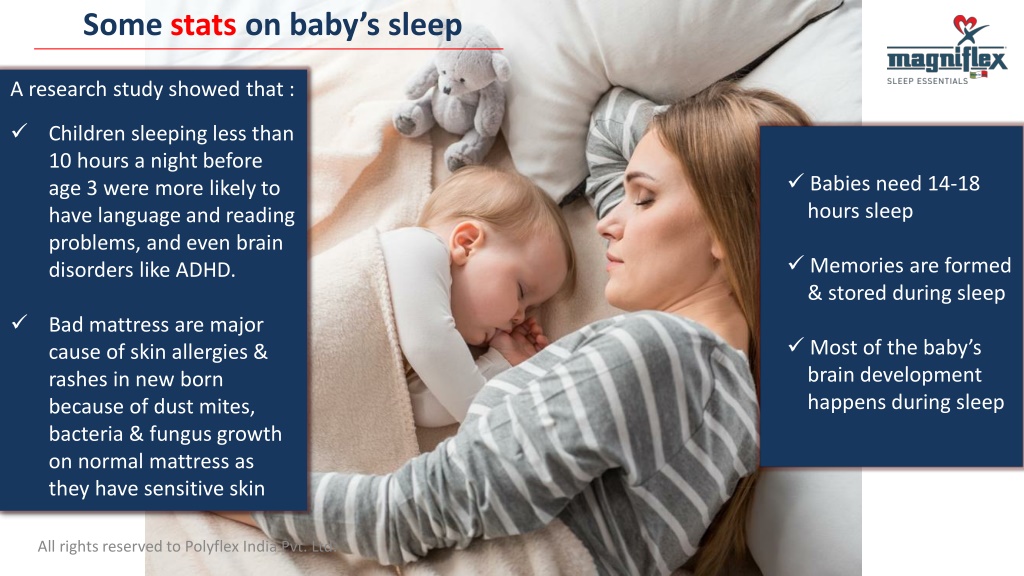 Some stats on baby's sleep

magniflex
SLEEP ESSENTIALS

A research study showed that :

✓ Children sleeping less than 10 hours a night before age 3 were more likely to have language and reading problems, and even brain disorders like ADHD.

✓ Bad mattress are major cause of skin allergies & rashes in new born because of dust mites, bacteria & fungus growth on normal mattress as they have sensitive skin

✓ Babies need 14-18 hours sleep

✓ Memories are formed & stored during sleep

✓ Most of the baby's brain development happens during sleep

All rights reserved to Polyflex India Pvt. Ltd.